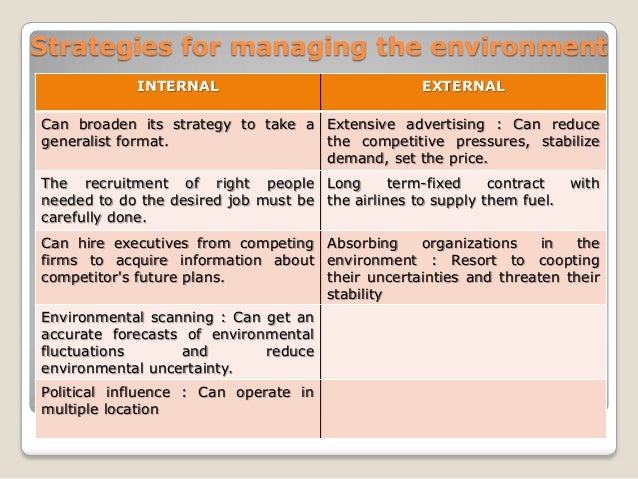 Strategies for managing the environment

| INTERNAL | EXTERNAL |
|---|---|
| Can broaden its strategy to take a generalist format. | Extensive advertising : Can reduce the competitive pressures, stabilize demand, set the price. |
| The recruitment of right people needed to do the desired job must be carefully done. | Long term-fixed contract with the airlines to supply them fuel. |
| Can hire executives from competing firms to acquire information about competitor's future plans. | Absorbing organizations in the environment : Resort to coopting their uncertainties and threaten their stability |
| Environmental scanning : Can get an accurate forecasts of environmental fluctuations and reduce environmental uncertainty. | |
| Political influence : Can operate in multiple location | |